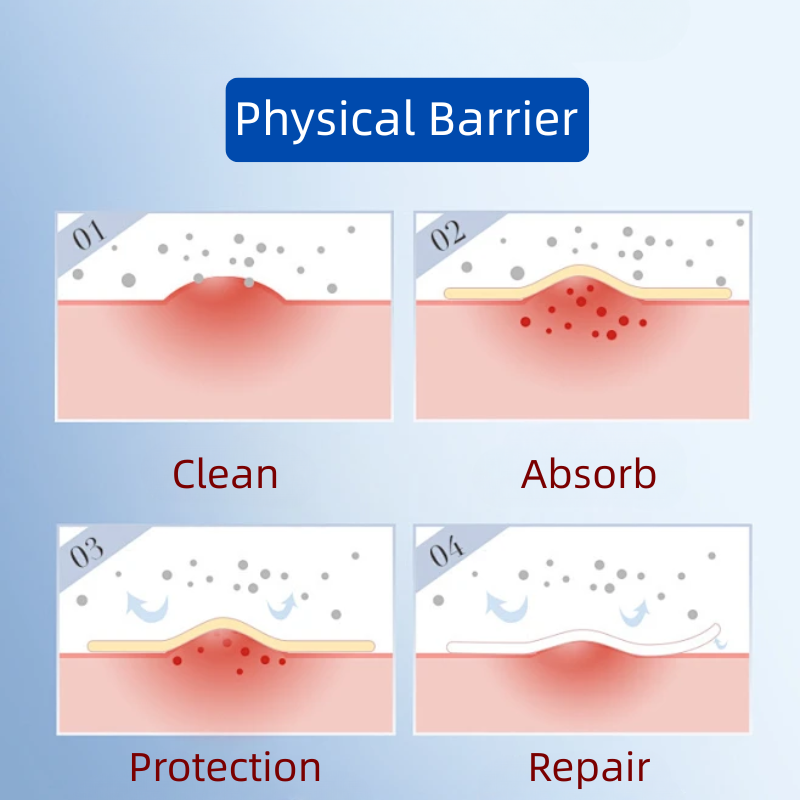 Physical Barrier

01

Clean

02

Absorb

03

Protection

04

Repair